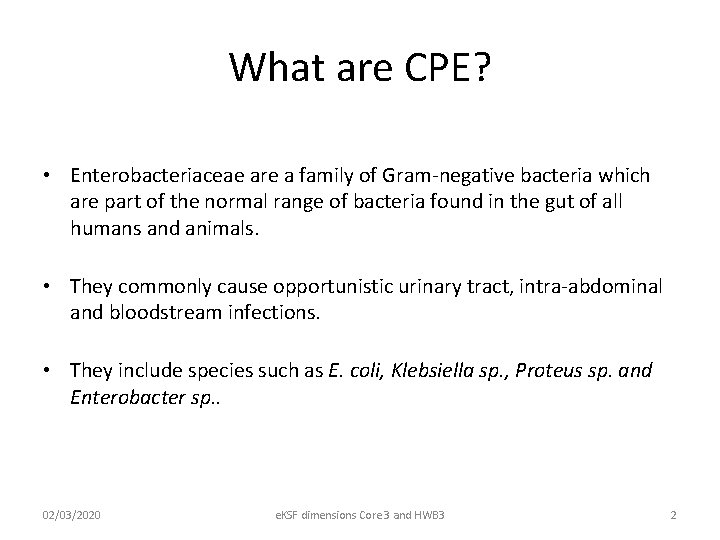 What are CPE?

• Enterobacteriaceae are a family of Gram-negative bacteria which are part of the normal range of bacteria found in the gut of all humans and animals.

• They commonly cause opportunistic urinary tract, intra-abdominal and bloodstream infections.

• They include species such as E. coli, Klebsiella sp., Proteus sp. and Enterobacter sp..

02/03/2020

eKSF dimensions Core3 and HWB3

2